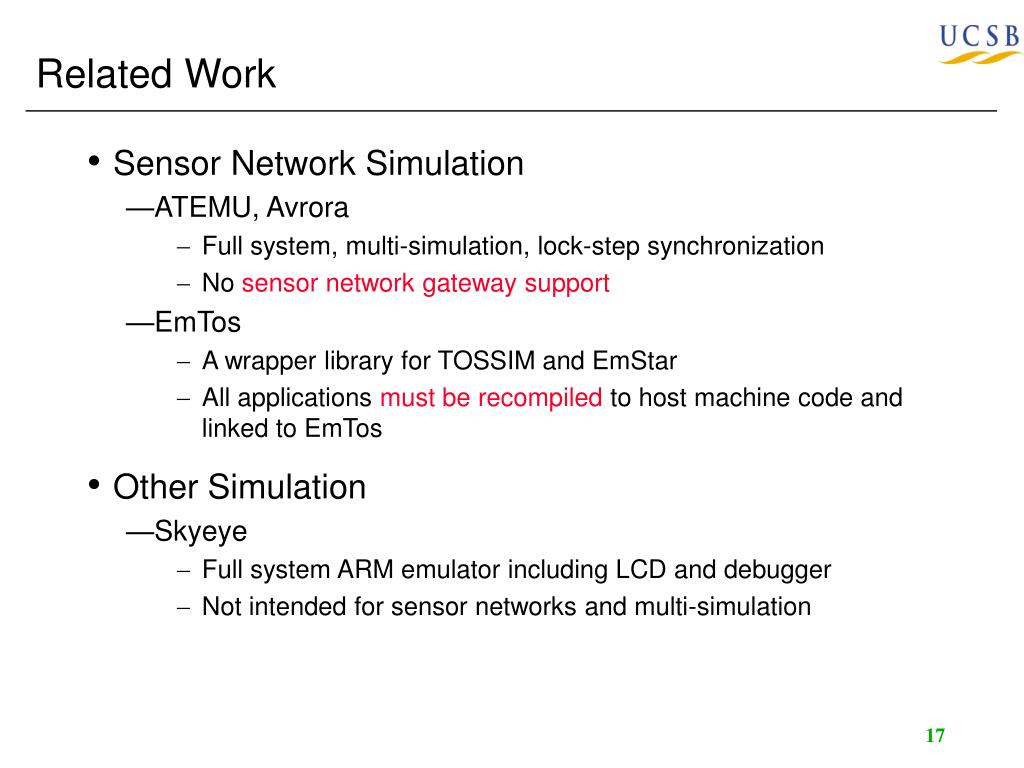 UCSB

Related Work

• Sensor Network Simulation
—ATEMU, Avrora
– Full system, multi-simulation, lock-step synchronization
– No sensor network gateway support
—EmTos
– A wrapper library for TOSSIM and EmStar
– All applications must be recompiled to host machine code and linked to EmTos

• Other Simulation
—Skyeye
– Full system ARM emulator including LCD and debugger
– Not intended for sensor networks and multi-simulation

17